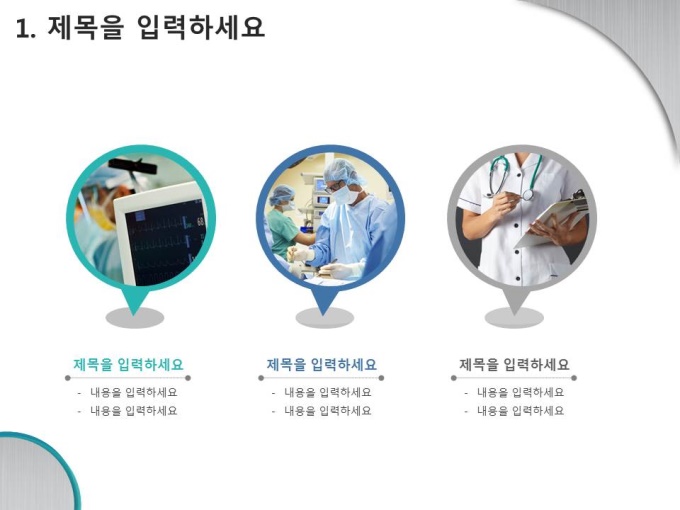 1. 제목을 입력하세요

제목을 입력하세요

- 내용을 입력하세요
- 내용을 입력하세요

제목을 입력하세요

- 내용을 입력하세요
- 내용을 입력하세요

제목을 입력하세요

- 내용을 입력하세요
- 내용을 입력하세요